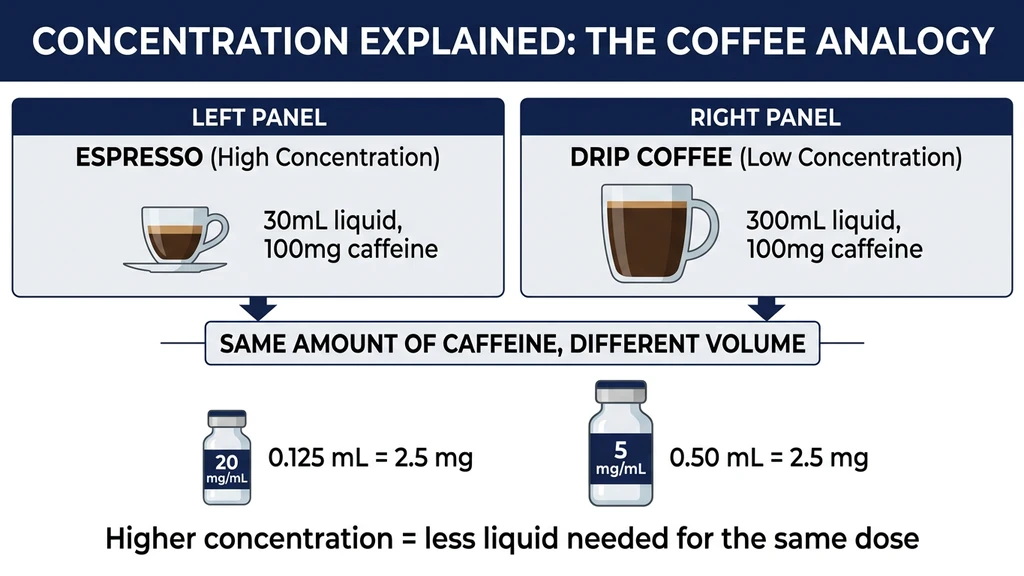 CONCENTRATION EXPLAINED: THE COFFEE ANALOGY

LEFT PANEL

ESPRESSO (High Concentration)

30mL liquid, 100mg caffeine

RIGHT PANEL

DRIP COFFEE (Low Concentration)

300mL liquid, 100mg caffeine

SAME AMOUNT OF CAFFEINE, DIFFERENT VOLUME

20 mg/mL

0.125 mL = 2.5 mg

5 mg/mL

0.50 mL = 2.5 mg

Higher concentration = less liquid needed for the same dose